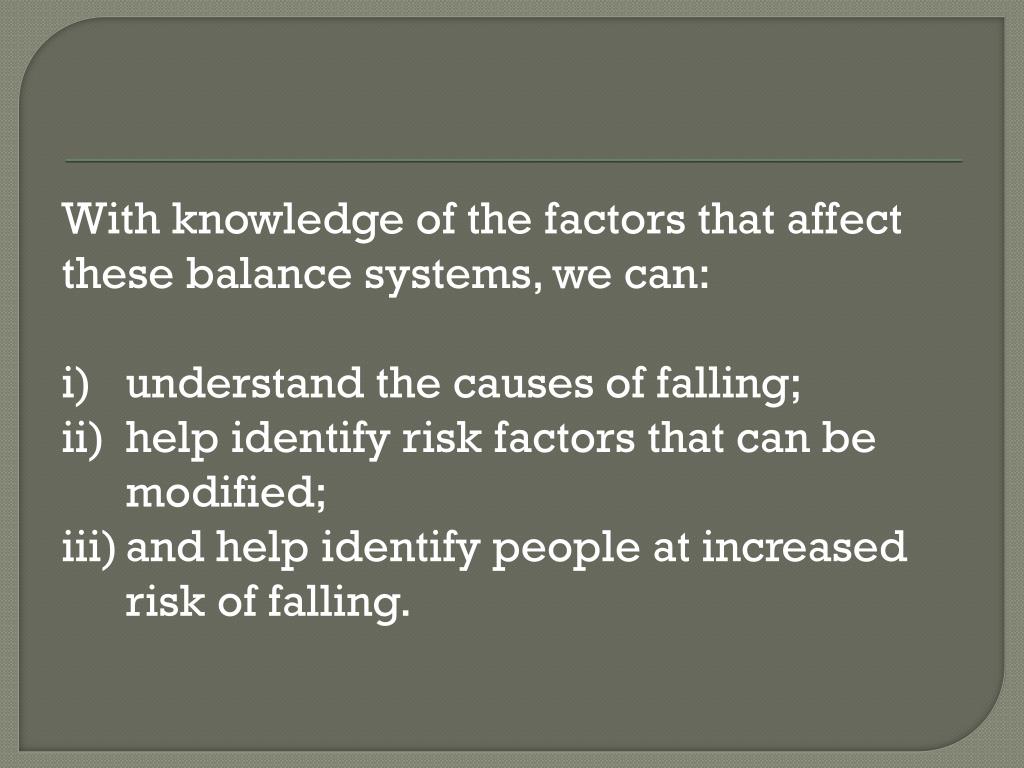 With knowledge of the factors that affect these balance systems, we can:

i) understand the causes of falling;
ii) help identify risk factors that can be modified;
iii) and help identify people at increased risk of falling.